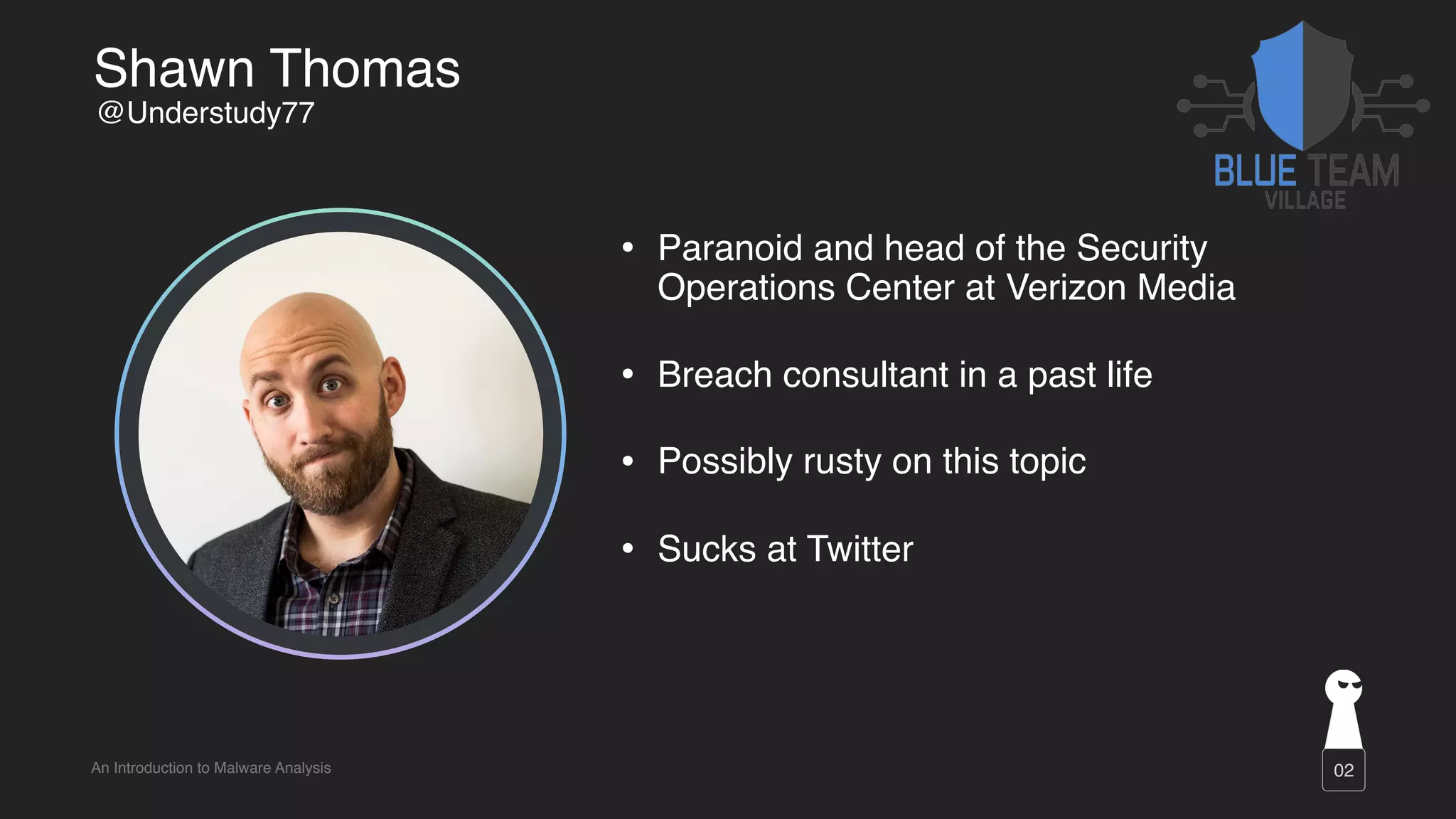 Shawn Thomas
@Understudy77

BLUE TEAM
VILLAGE

• Paranoid and head of the Security Operations Center at Verizon Media

• Breach consultant in a past life

• Possibly rusty on this topic

• Sucks at Twitter

An Introduction to Malware Analysis

02